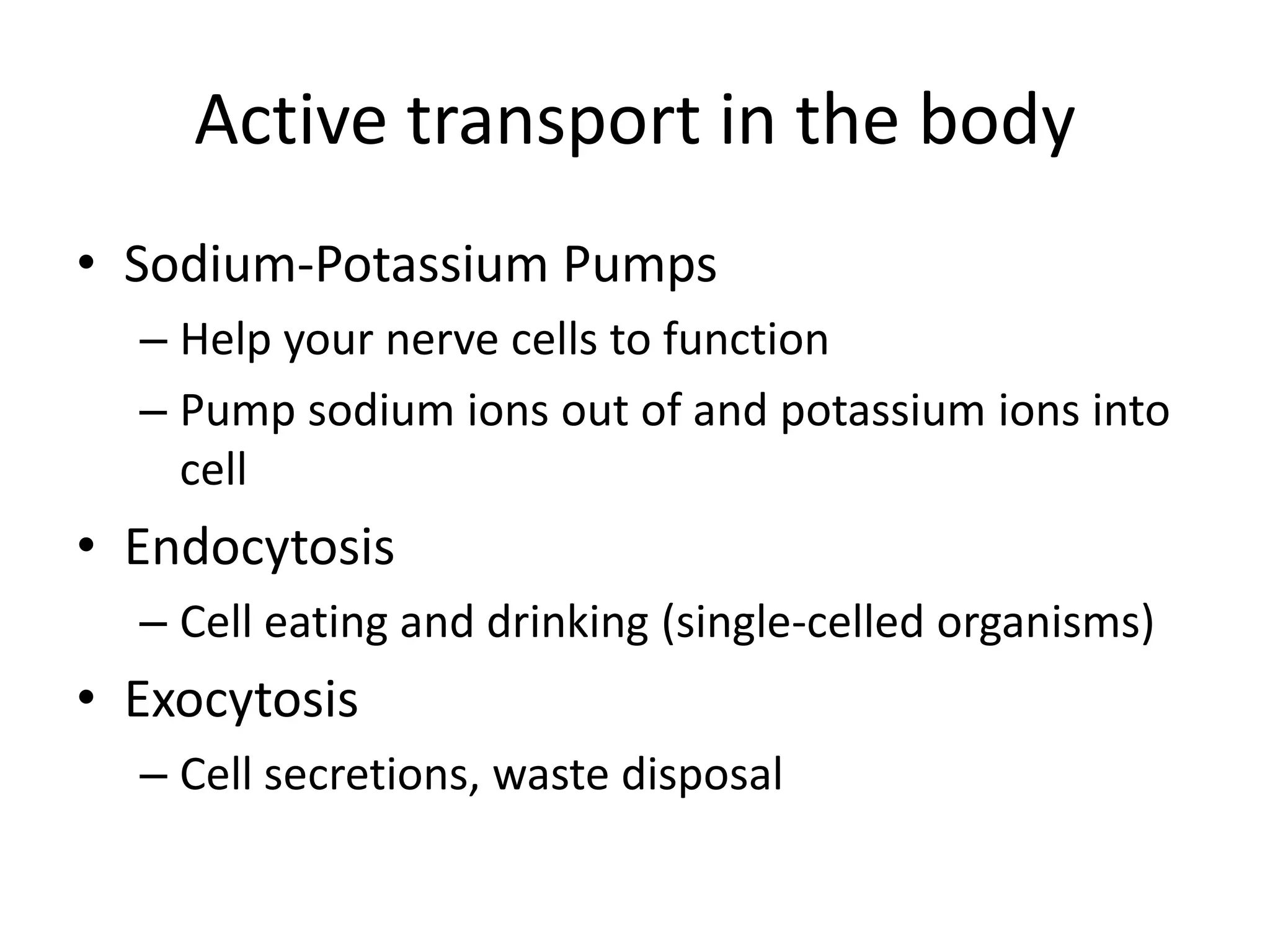 Active transport in the body

• Sodium-Potassium Pumps
  – Help your nerve cells to function
  – Pump sodium ions out of and potassium ions into cell
• Endocytosis
  – Cell eating and drinking (single-celled organisms)
• Exocytosis
  – Cell secretions, waste disposal